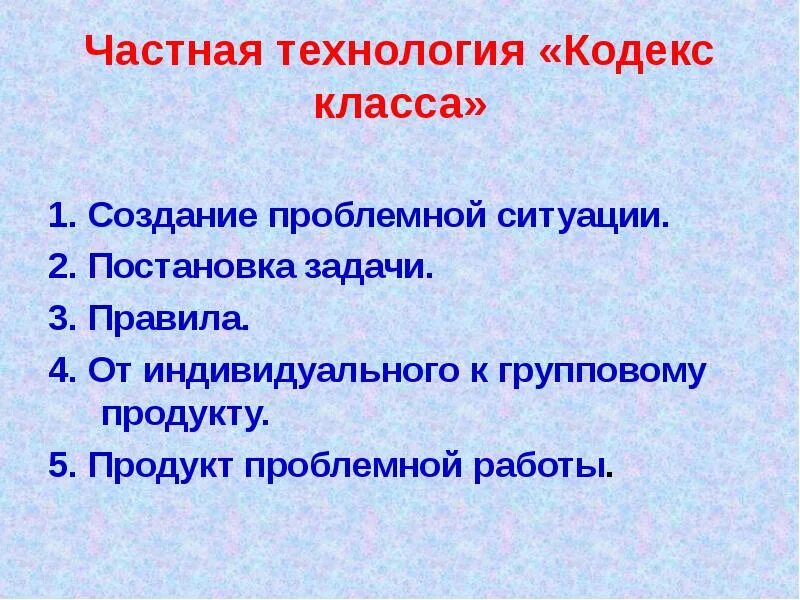 Частная технология «Кодекс класса»

1. Создание проблемной ситуации.
2. Постановка задачи.
3. Правила.
4. От индивидуального к групповому продукту.
5. Продукт проблемной работы.